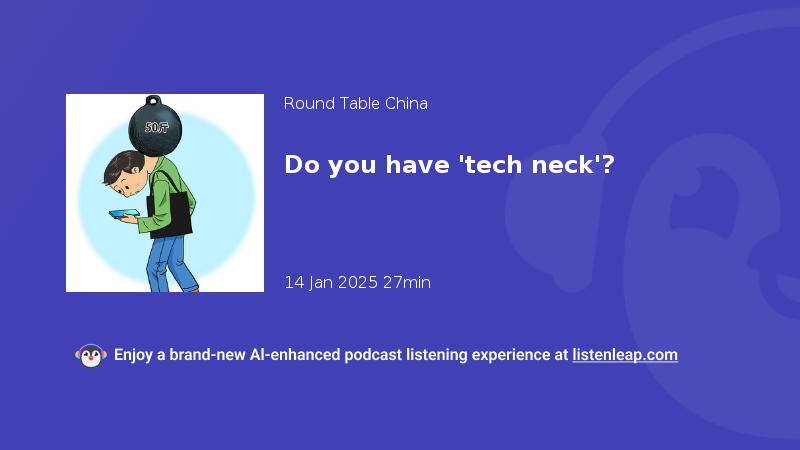 50斤

Round Table China

Do you have 'tech neck'?

14 Jan 2025 27min

Enjoy a brand-new AI-enhanced podcast listening experience at listenleap.com